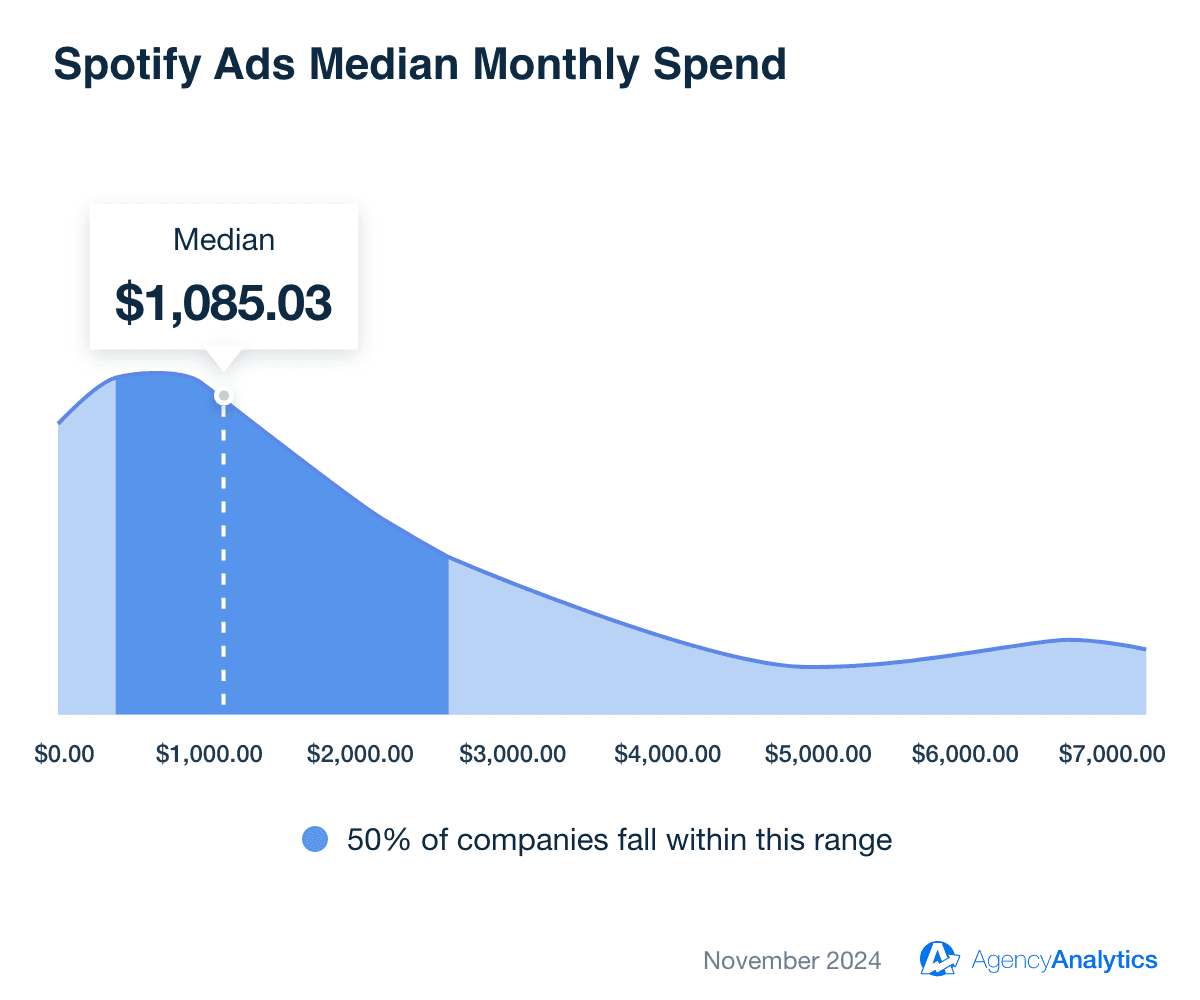 Spotify Ads Median Monthly Spend

Median
$1,085.03

$0.00 $1,000.00 $2,000.00 $3,000.00 $4,000.00 $5,000.00 $6,000.00 $7,000.00

50% of companies fall within this range

November 2024 AgencyAnalytics